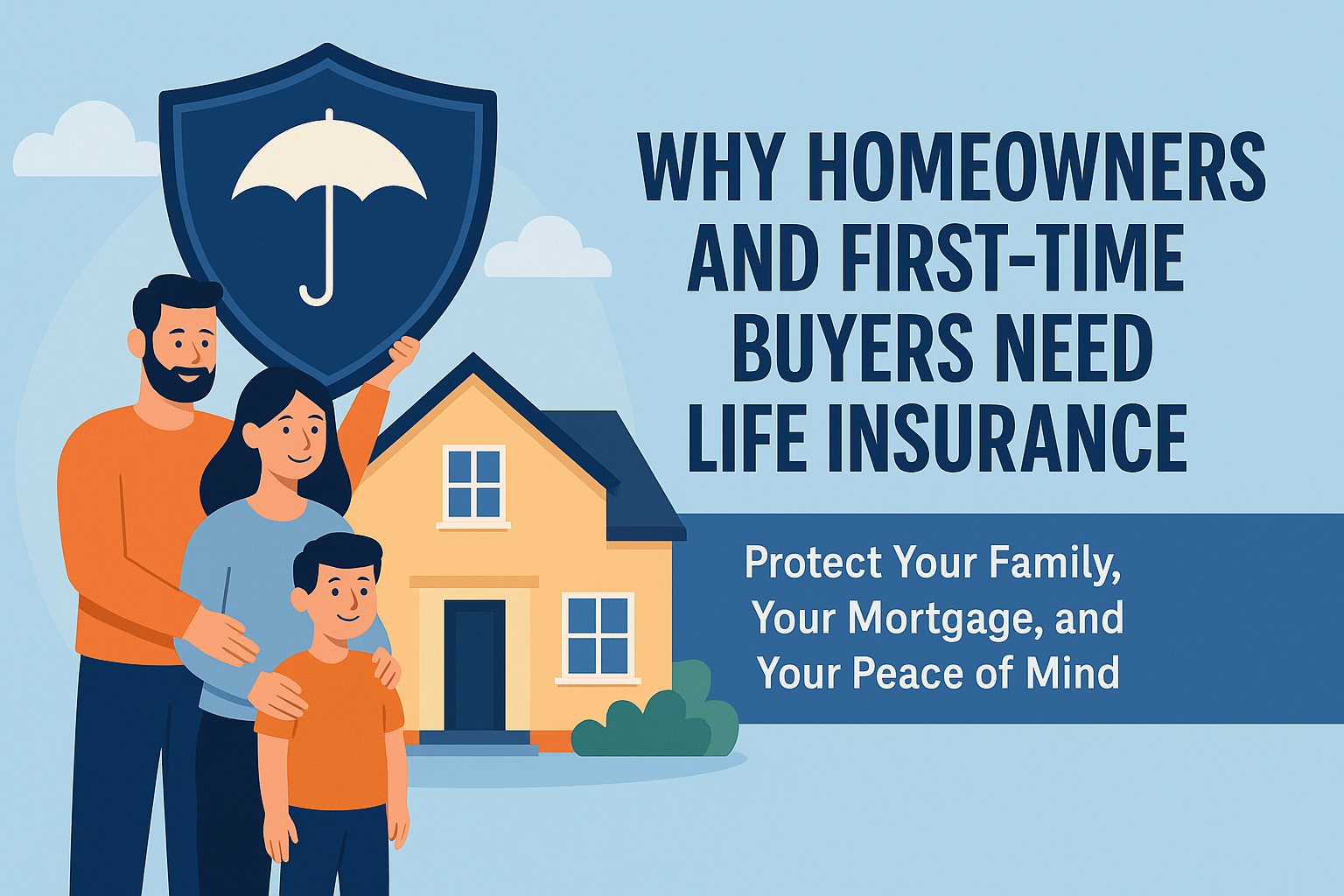 WHY HOMEOWNERS AND FIRST-TIME BUYERS NEED LIFE INSURANCE

Protect Your Family, Your Mortgage, and Your Peace of Mind